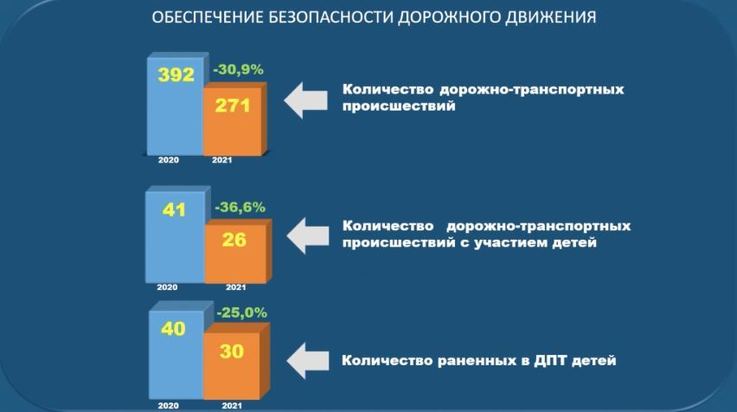 ОБЕСПЕЧЕНИЕ БЕЗОПАСНОСТИ ДОРОЖНОГО ДВИЖЕНИЯ

392
-30,9%
271
2020
2021
Количество дорожно-транспортных происшествий

41
-36,6%
26
2020
2021
Количество дорожно-транспортных происшествий с участием детей

40
-25,0%
30
2020
2021
Количество раненных в ДПТ детей